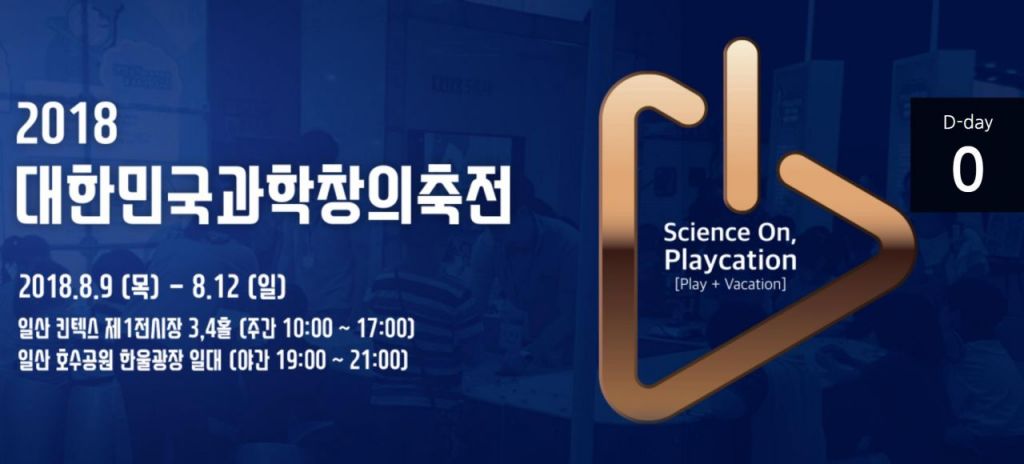 2018
대한민국과학창의축전

2018.8.9 (목) - 8.12 (일)

일산 킨텍스 제1전시장 3,4홀 (주간 10:00 ~ 17:00)
일산 호수공원 한울광장 일대 (야간 19:00 ~ 21:00)

Science On,
Playcation
[Play + Vacation]

D-day
0